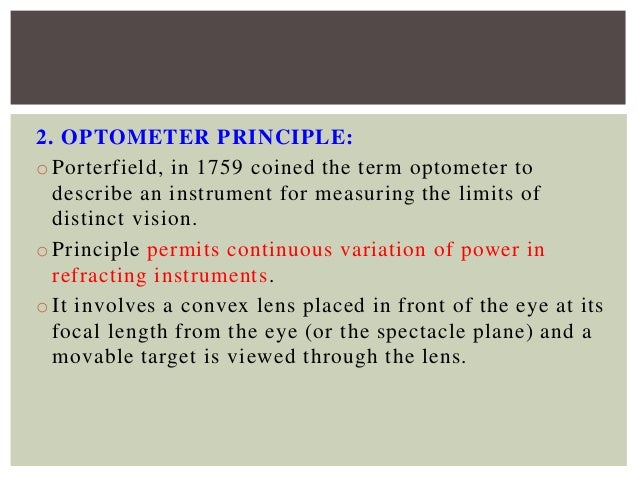 2. OPTOMETER PRINCIPLE:

o Porterfield, in 1759 coined the term optometer to describe an instrument for measuring the limits of distinct vision.

o Principle permits continuous variation of power in refracting instruments.

o It involves a convex lens placed in front of the eye at its focal length from the eye (or the spectacle plane) and a movable target is viewed through the lens.